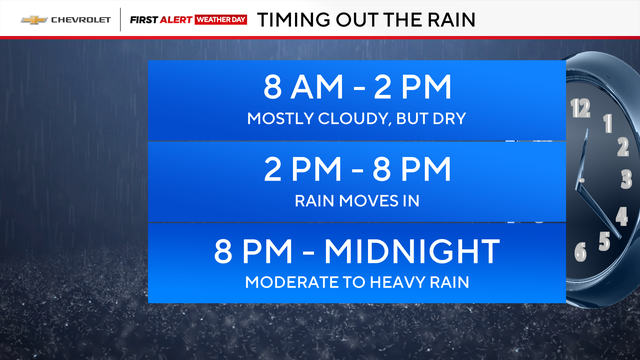 CHEVROLET FIRST ALERT WEATHER DAY TIMING OUT THE RAIN

8 AM - 2 PM
MOSTLY CLOUDY, BUT DRY

2 PM - 8 PM
RAIN MOVES IN

8 PM - MIDNIGHT
MODERATE TO HEAVY RAIN

12 1 2 3 4 5 6